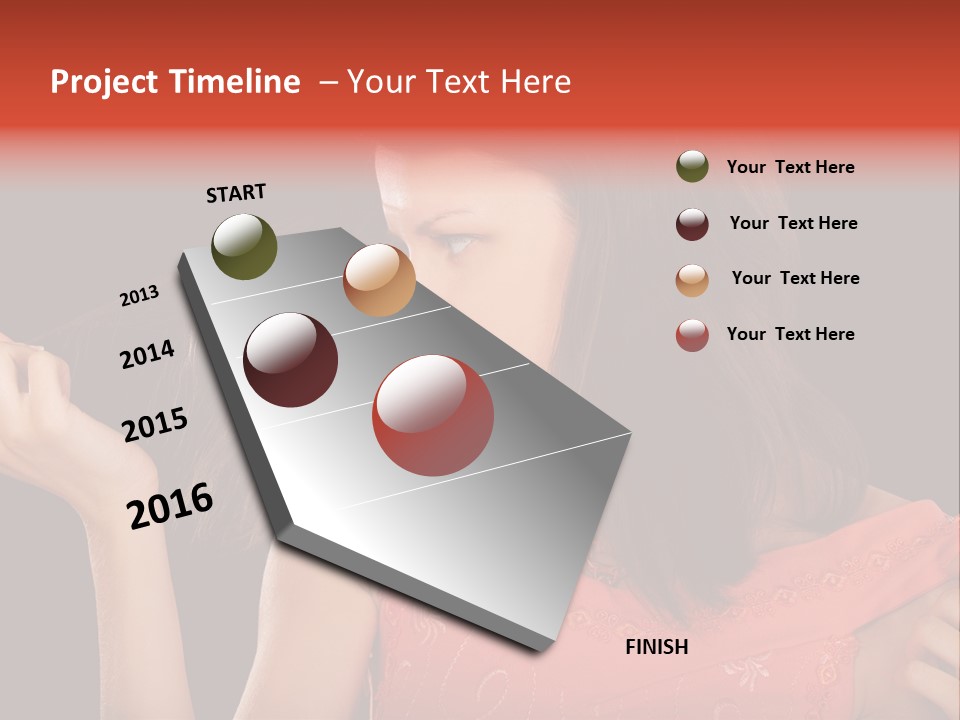 Project Timeline – Your Text Here

START

2013

2014

2015

2016

FINISH

Your Text Here

Your Text Here

Your Text Here

Your Text Here